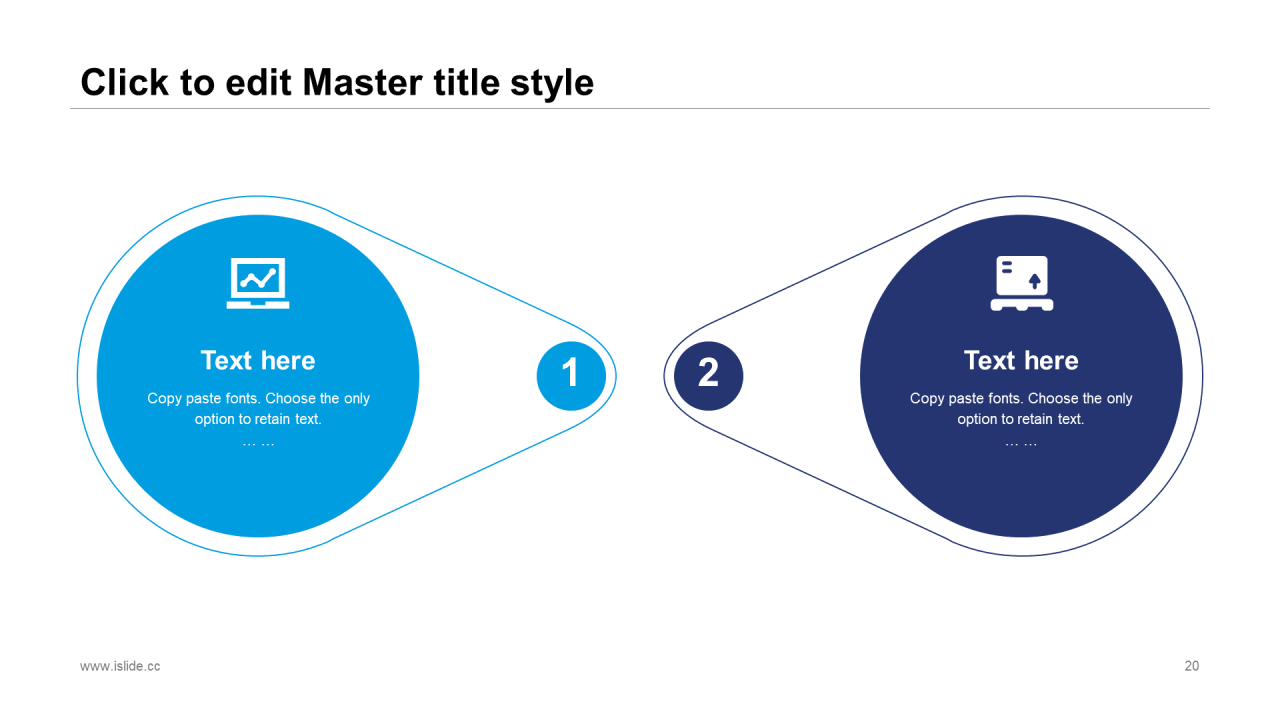 Click to edit Master title style

Text here

Copy paste fonts. Choose the only option to retain text.

… …

1

2

Text here

Copy paste fonts. Choose the only option to retain text.

… …

www.islide.cc

20